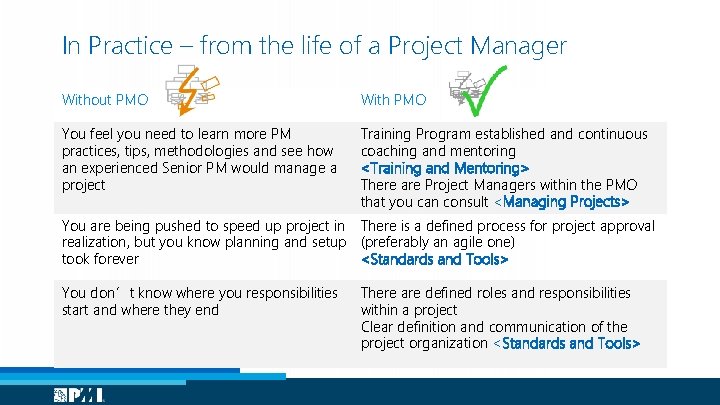 In Practice – from the life of a Project Manager

| Without PMO | With PMO |
|---|---|
| You feel you need to learn more PM practices, tips, methodologies and see how an experienced Senior PM would manage a project | Training Program established and continuous coaching and mentoring <Training and Mentoring> There are Project Managers within the PMO that you can consult <Managing Projects> |
| You are being pushed to speed up project in realization, but you know planning and setup took forever | There is a defined process for project approval (preferably an agile one) <Standards and Tools> |
| You don´t know where you responsibilities start and where they end | There are defined roles and responsibilities within a project Clear definition and communication of the project organization <Standards and Tools> |

PMI